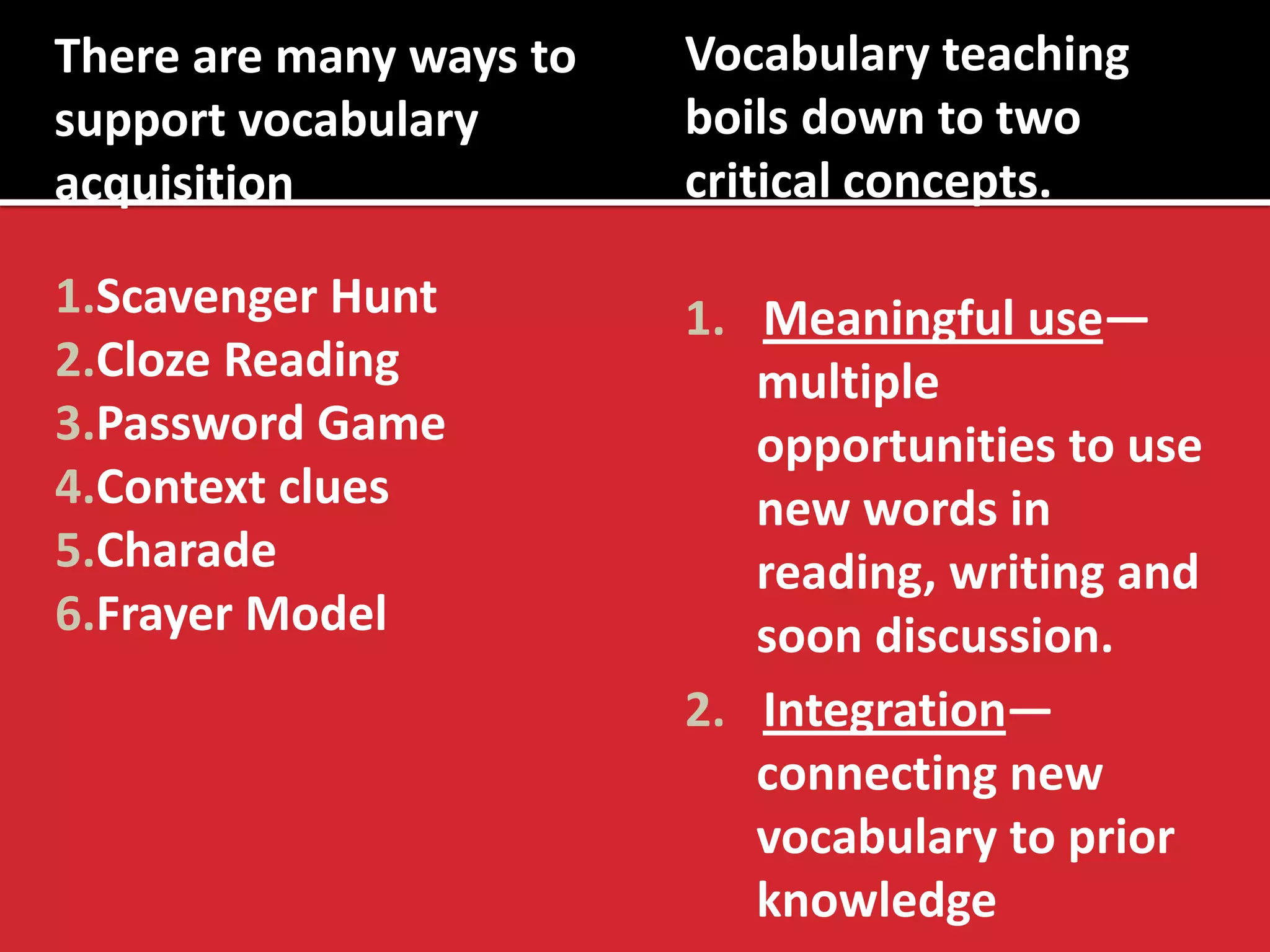 There are many ways to support vocabulary acquisition

1.Scavenger Hunt
2.Cloze Reading
3.Password Game
4.Context clues
5.Charade
6.Frayer Model

Vocabulary teaching boils down to two critical concepts.

1. Meaningful use—multiple opportunities to use new words in reading, writing and soon discussion.
2. Integration—connecting new vocabulary to prior knowledge